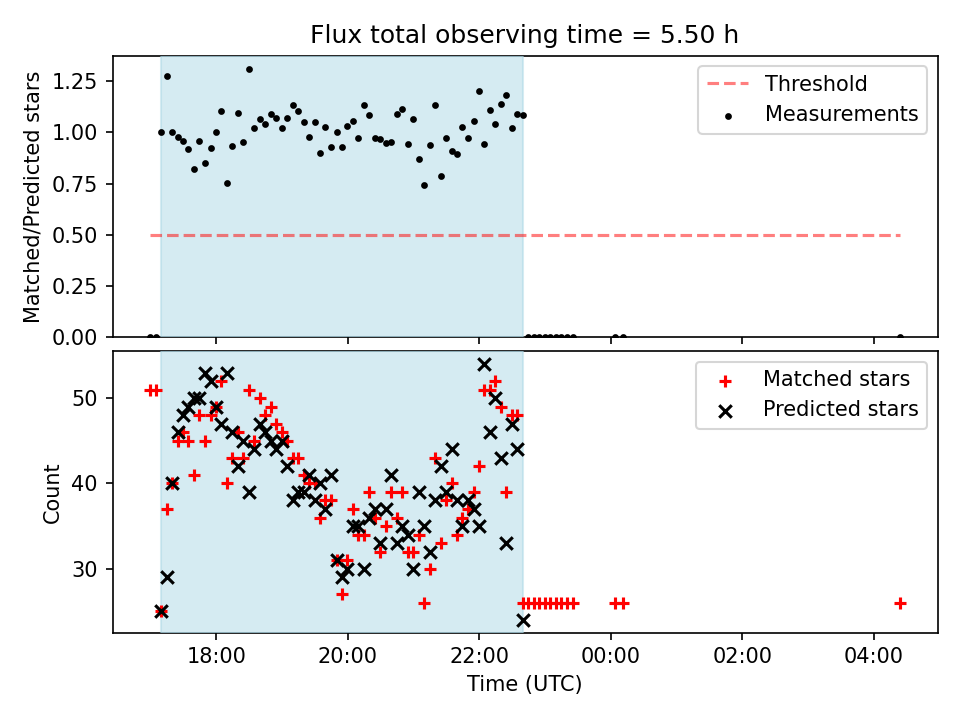 Flux total observing time = 5.50 h

Matched/Predicted stars

1.25
1.00
0.75
0.50
0.25
0.00

Threshold
Measurements

Count

50
40
30

Matched stars
Predicted stars

18:00
20:00
22:00
00:00
02:00
04:00

Time (UTC)